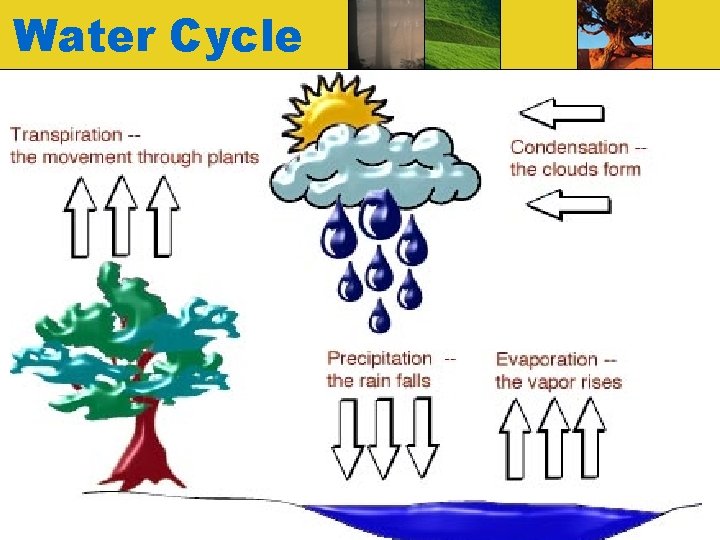 Water Cycle

Transpiration --
the movement through plants

Condensation --
the clouds form

Precipitation --
the rain falls

Evaporation --
the vapor rises